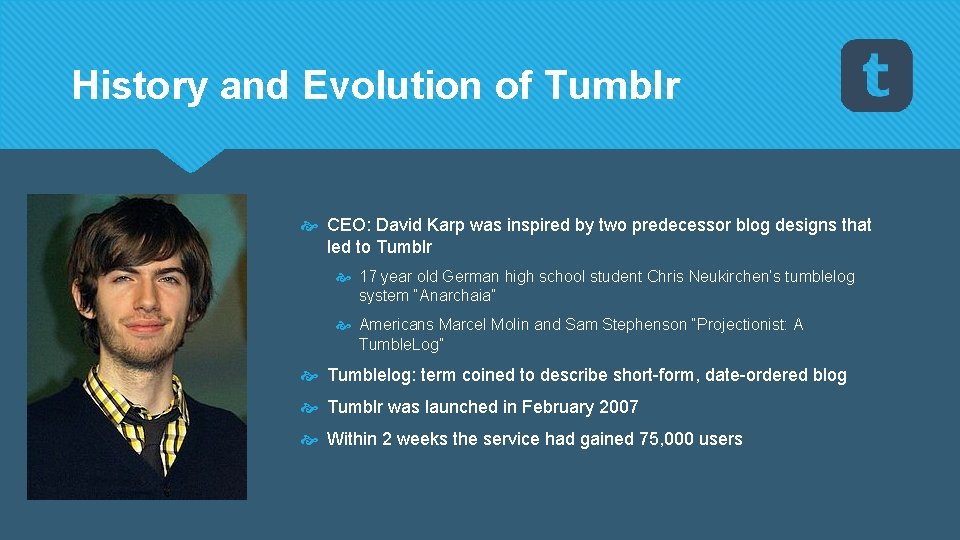 History and Evolution of Tumblr

t

CEO: David Karp was inspired by two predecessor blog designs that led to Tumblr

17 year old German high school student Chris Neukirchen's tumblelog system "Anarchaia"

Americans Marcel Molin and Sam Stephenson "Projectionist: A TumbleLog"

Tumblelog: term coined to describe short-form, date-ordered blog

Tumblr was launched in February 2007

Within 2 weeks the service had gained 75,000 users